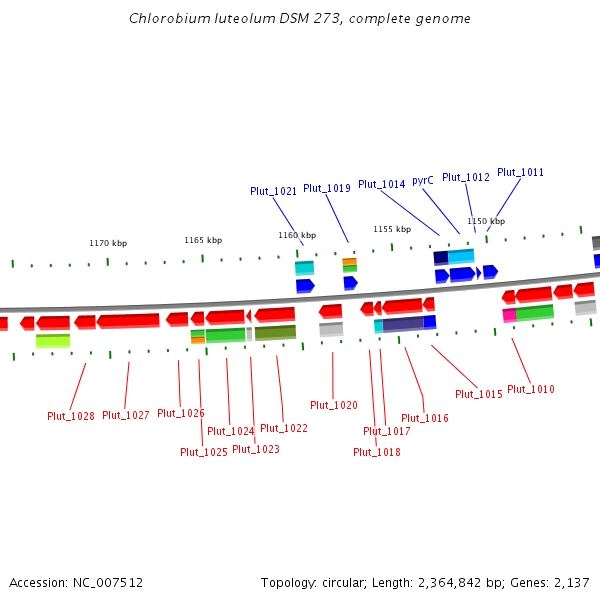 Chlorobium luteolum DSM 273, complete genome

Plut_1021 Plut_1019 Plut_1014 pyrC Plut_1012 Plut_1011

1170 kbp 1165 kbp 1160 kbp 1155 kbp 1150 kbp

Plut_1028 Plut_1027 Plut_1026 Plut_1025 Plut_1024 Plut_1023 Plut_1022 Plut_1020 Plut_1018 Plut_1017 Plut_1016 Plut_1015 Plut_1010

Accession: NC_007512

Topology: circular; Length: 2,364,842 bp; Genes: 2,137